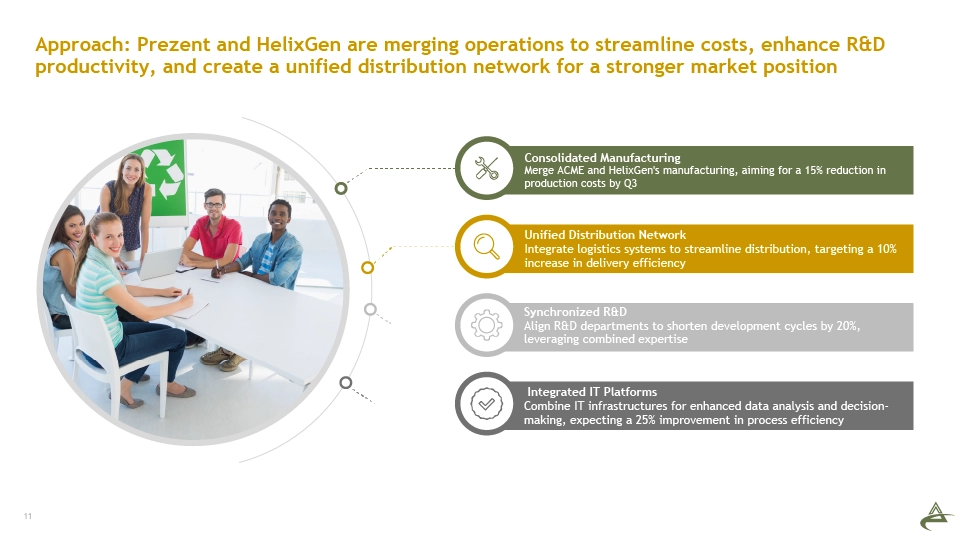 Approach: Prezent and HelixGen are merging operations to streamline costs, enhance R&D productivity, and create a unified distribution network for a stronger market position

Consolidated Manufacturing
Merge ACME and HelixGen's manufacturing, aiming for a 15% reduction in production costs by Q3

Unified Distribution Network
Integrate logistics systems to streamline distribution, targeting a 10% increase in delivery efficiency

Synchronized R&D
Align R&D departments to shorten development cycles by 20%, leveraging combined expertise

Integrated IT Platforms
Combine IT infrastructures for enhanced data analysis and decision-making, expecting a 25% improvement in process efficiency

11